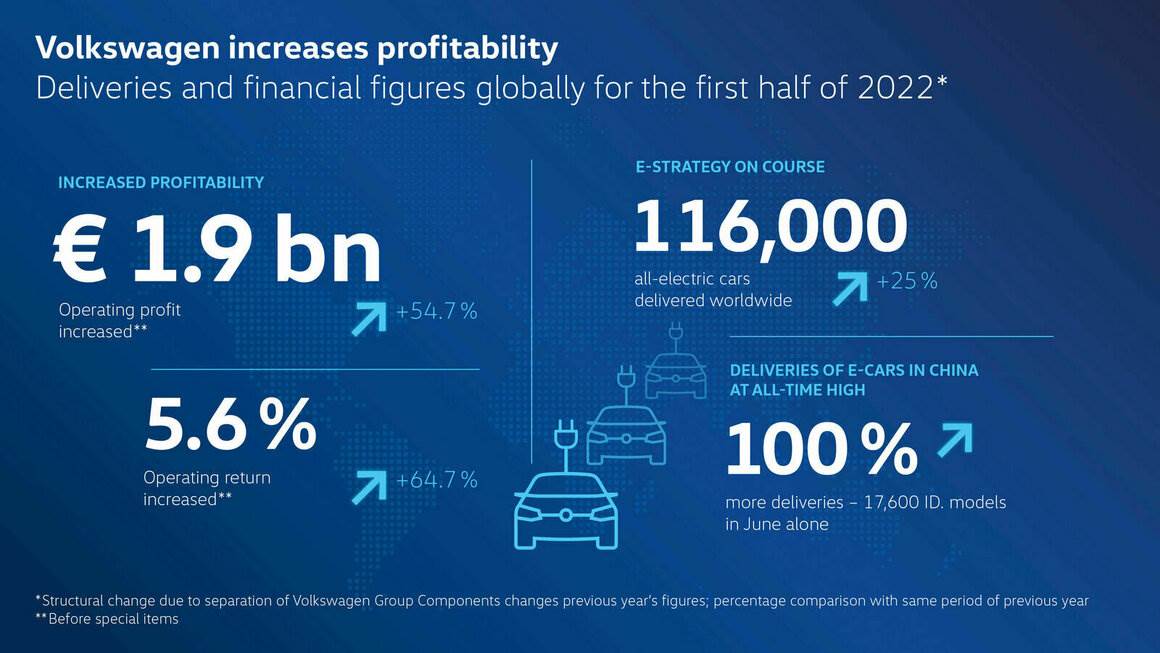 Volkswagen increases profitability
Deliveries and financial figures globally for the first half of 2022*

INCREASED PROFITABILITY
€ 1.9 bn
Operating profit increased**
+54.7 %

5.6 %
Operating return increased**
+64.7 %

E-STRATEGY ON COURSE
116,000
all-electric cars delivered worldwide
+25 %

DELIVERIES OF E-CARS IN CHINA AT ALL-TIME HIGH
100 %
more deliveries – 17,600 ID. models in June alone

*Structural change due to separation of Volkswagen Group Components changes previous year's figures; percentage comparison with same period of previous year
**Before special items